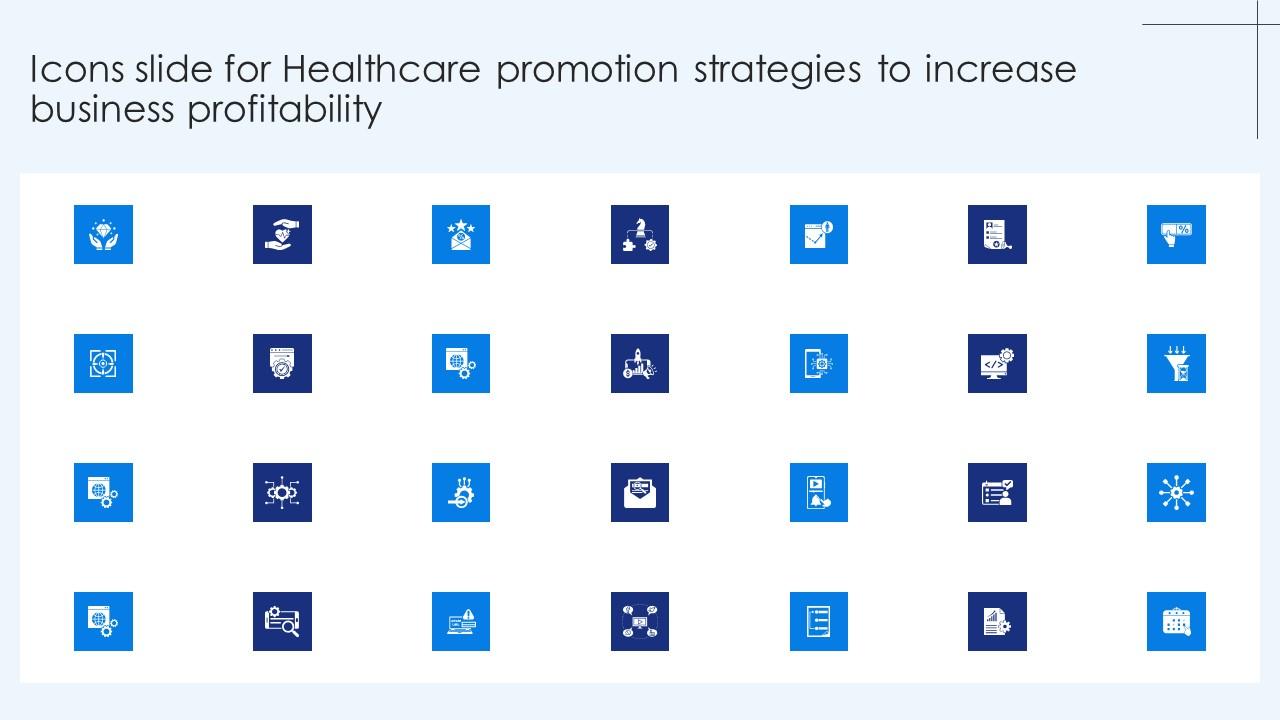 Icons slide for Healthcare promotion strategies to increase business profitability